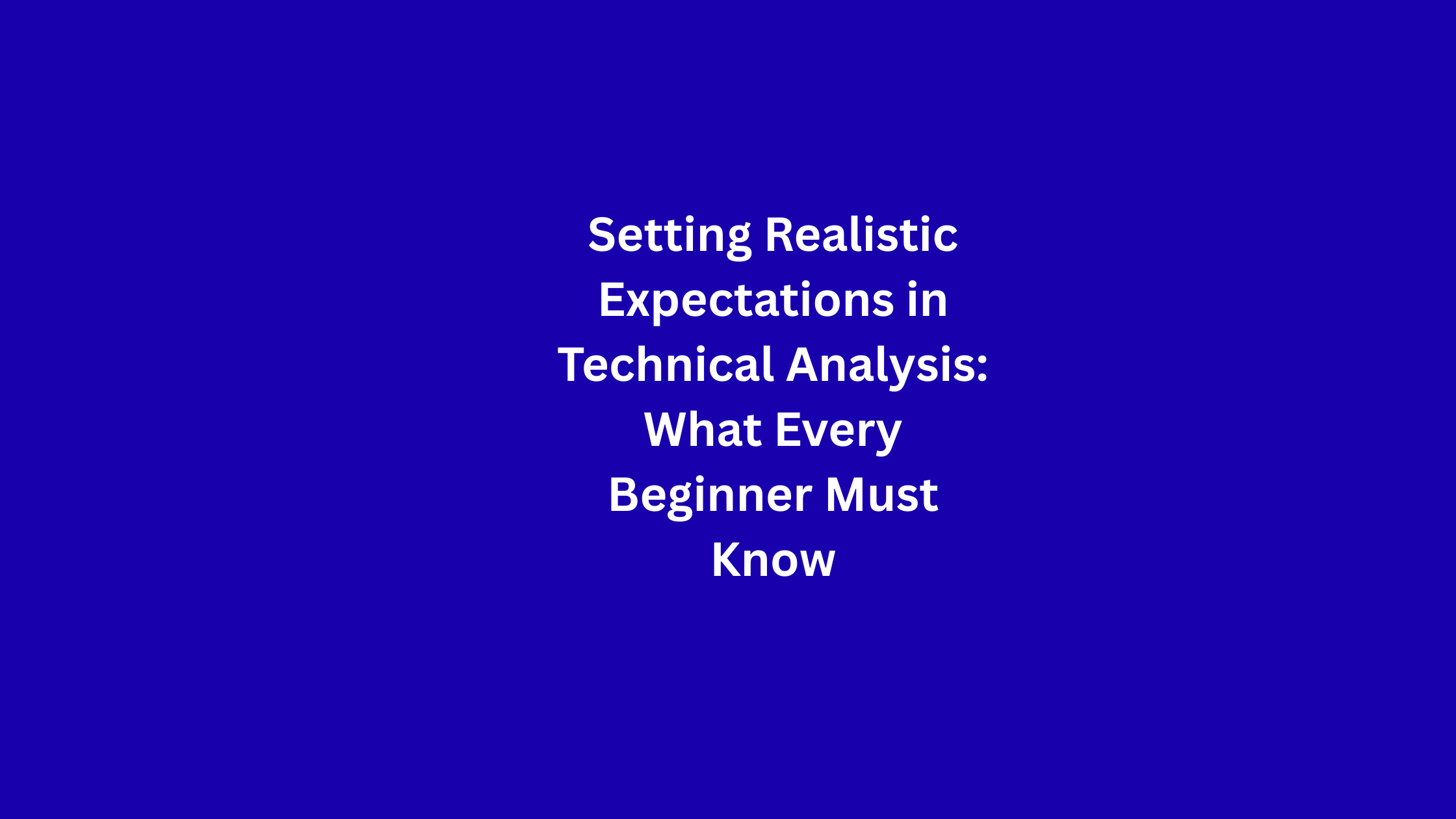 Setting Realistic Expectations in Technical Analysis: What Every Beginner Must Know